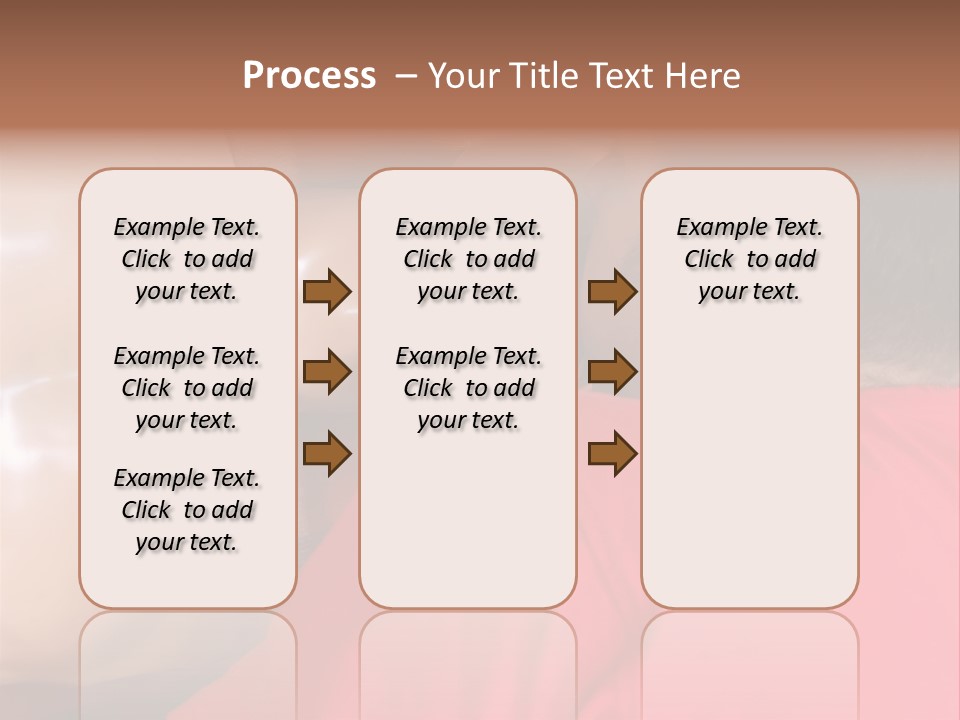 Process – Your Title Text Here

Example Text. Click to add your text.

Example Text. Click to add your text.

Example Text. Click to add your text.

Example Text. Click to add your text.

Example Text. Click to add your text.

Example Text. Click to add your text.